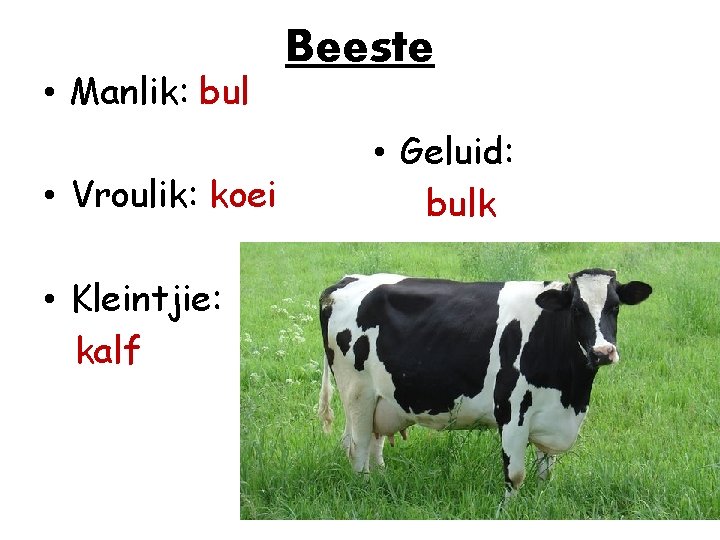 Beeste

• Manlik: bul

• Vroulik: koei

• Kleintjie: kalf

• Geluid: bulk